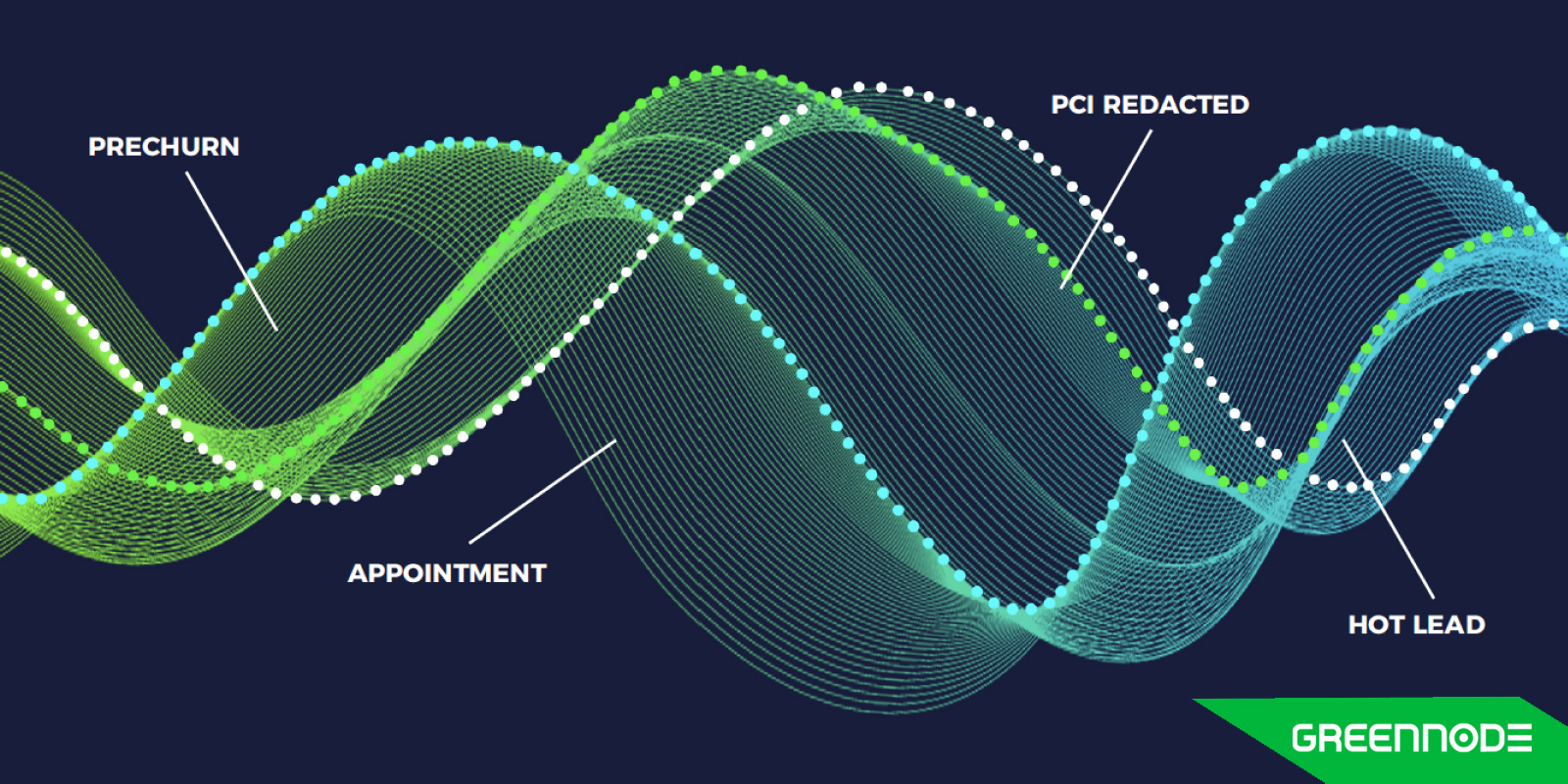 PRECHURN

PCI REDACTED

APPOINTMENT

HOT LEAD

GREENNODE